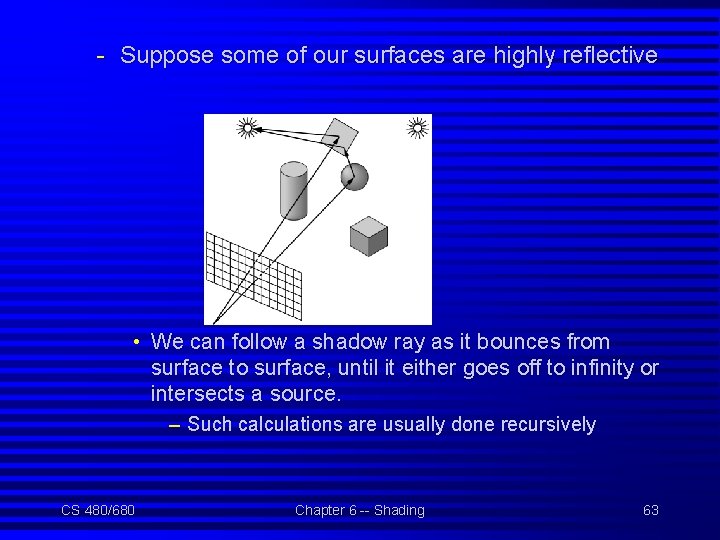 - Suppose some of our surfaces are highly reflective

• We can follow a shadow ray as it bounces from surface to surface, until it either goes off to infinity or intersects a source.

– Such calculations are usually done recursively

CS 480/680

Chapter 6 -- Shading

63